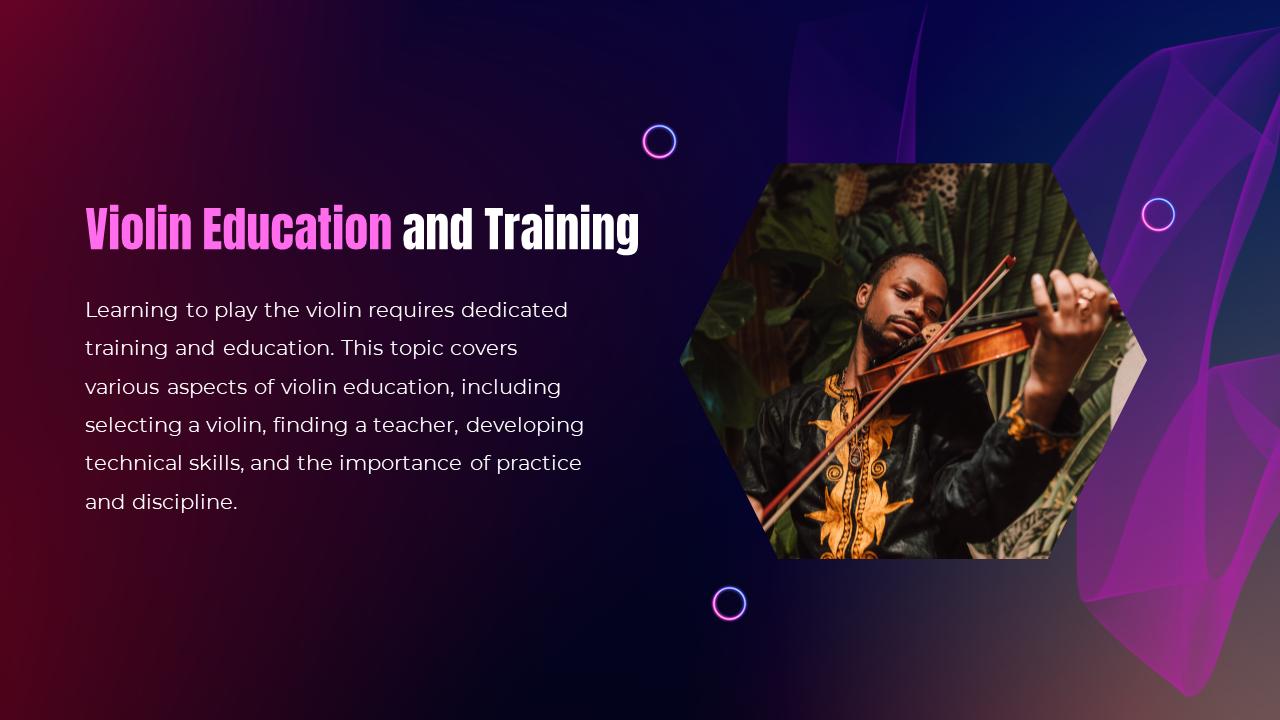 Violin Education and Training

Learning to play the violin requires dedicated training and education. This topic covers various aspects of violin education, including selecting a violin, finding a teacher, developing technical skills, and the importance of practice and discipline.